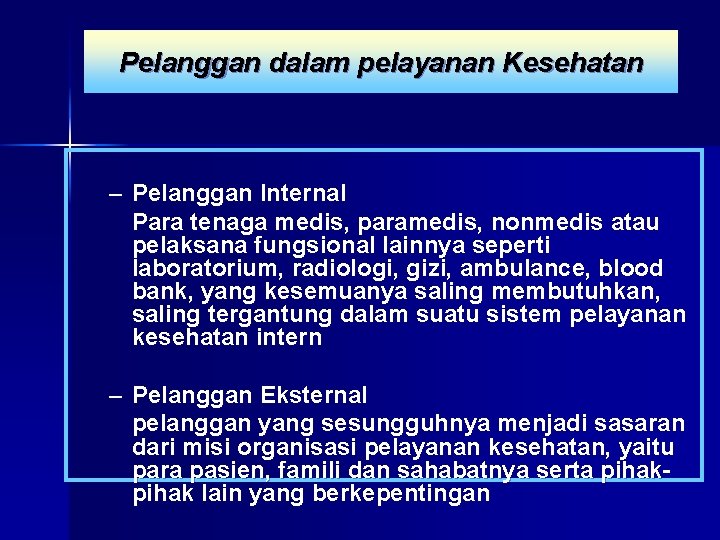 Pelanggan dalam pelayanan Kesehatan

– Pelanggan Internal
Para tenaga medis, paramedis, nonmedis atau pelaksana fungsional lainnya seperti laboratorium, radiologi, gizi, ambulance, blood bank, yang kesemuanya saling membutuhkan, saling tergantung dalam suatu sistem pelayanan kesehatan intern

– Pelanggan Eksternal
pelanggan yang sesungguhnya menjadi sasaran dari misi organisasi pelayanan kesehatan, yaitu para pasien, famili dan sahabatnya serta pihak-pihak lain yang berkepentingan